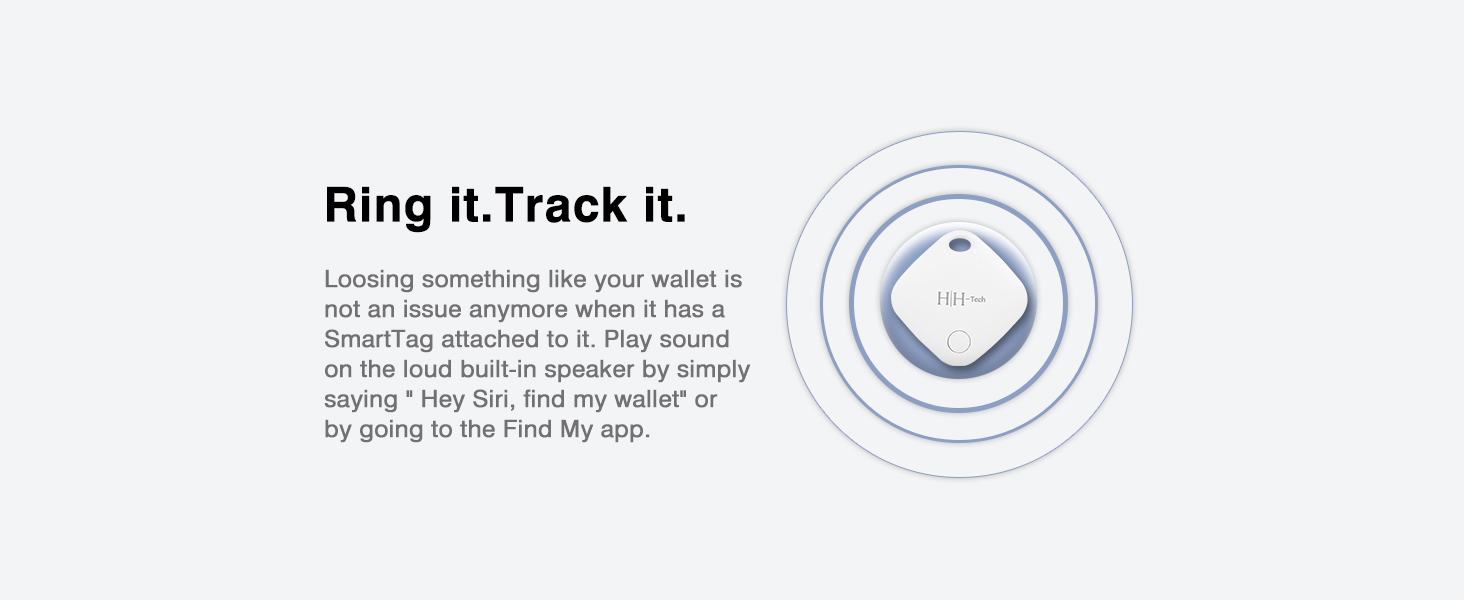 Ring it.Track it.

Loosing something like your wallet is not an issue anymore when it has a SmartTag attached to it. Play sound on the loud built-in speaker by simply saying " Hey Siri, find my wallet" or by going to the Find My app.

H|H-Tech